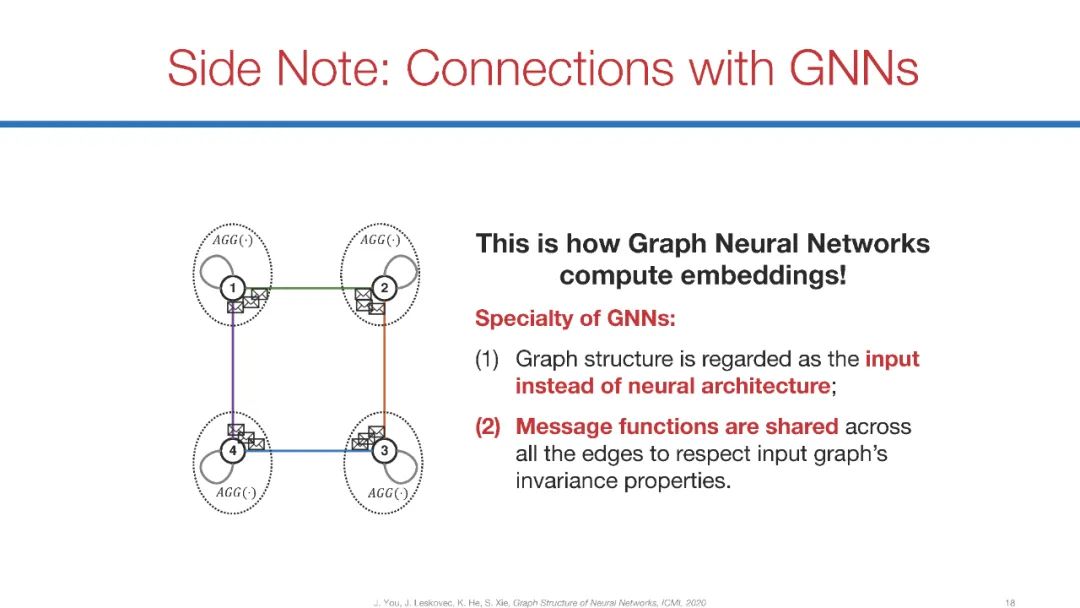 Side Note: Connections with GNNs

$AGG(\cdot)$

$AGG(\cdot)$

1

2

4

3

$AGG(\cdot)$

$AGG(\cdot)$

This is how Graph Neural Networks compute embeddings!

Specialty of GNNs:

(1) Graph structure is regarded as the input instead of neural architecture;

(2) Message functions are shared across all the edges to respect input graph's invariance properties.

J. You, J. Leskovec, K. He, S. Xie, Graph Structure of Neural Networks, ICML 2020

18